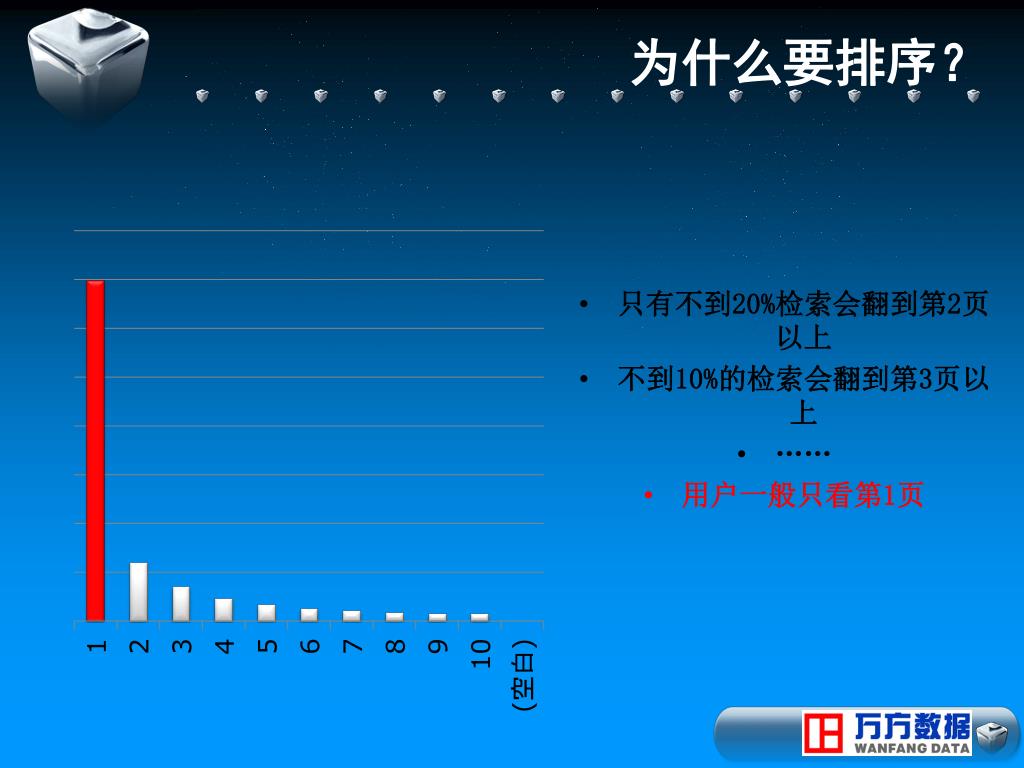 为什么要排序？

1
2
3
4
5
6
7
8
9
10
(空白)

• 只有不到20%检索会翻到第2页以上
• 不到10%的检索会翻到第3页以上
• ……
• 用户一般只看第1页

万方数据
WANFANG DATA